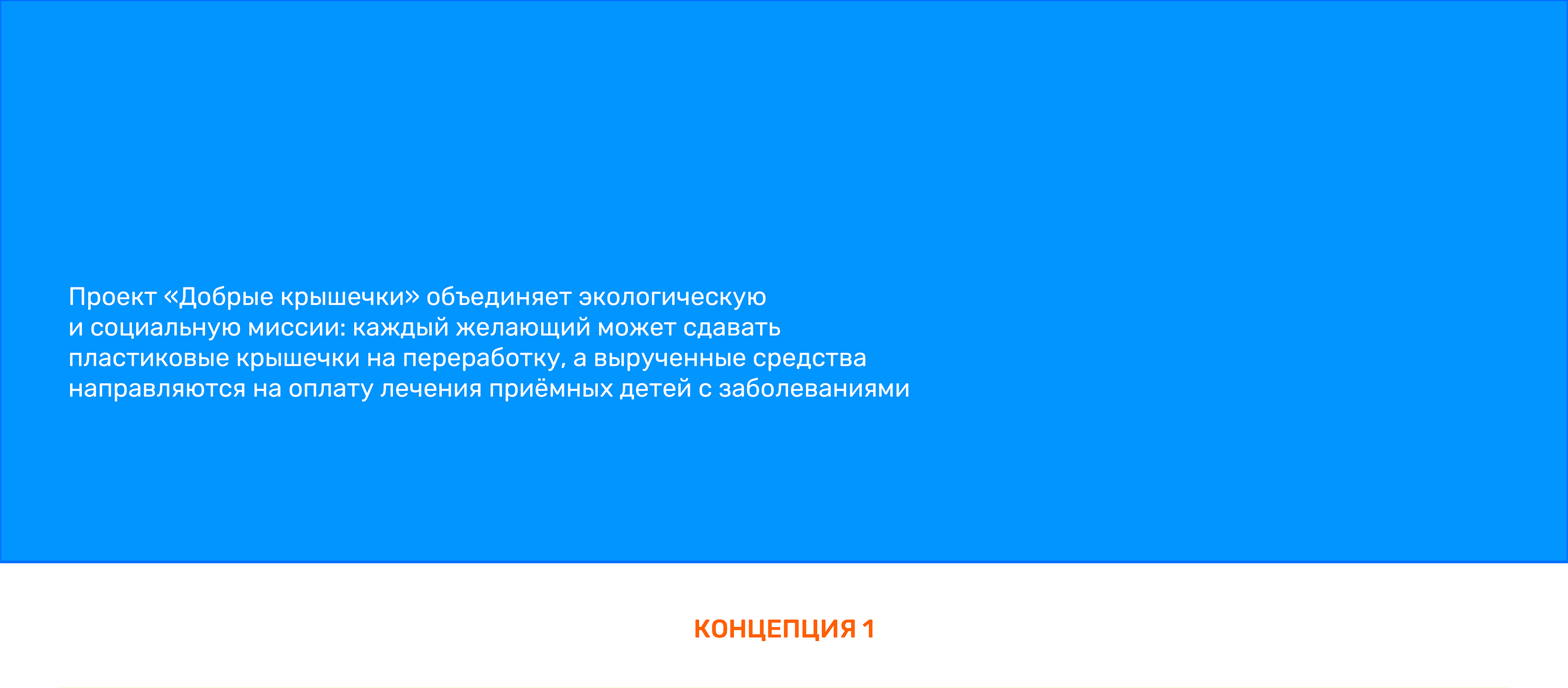 Проект «Добрые крышечки» объединяет экологическую и социальную миссии: каждый желающий может сдавать пластиковые крышечки на переработку, а вырученные средства направляются на оплату лечения приёмных детей с заболеваниями

КОНЦЕПЦИЯ 1